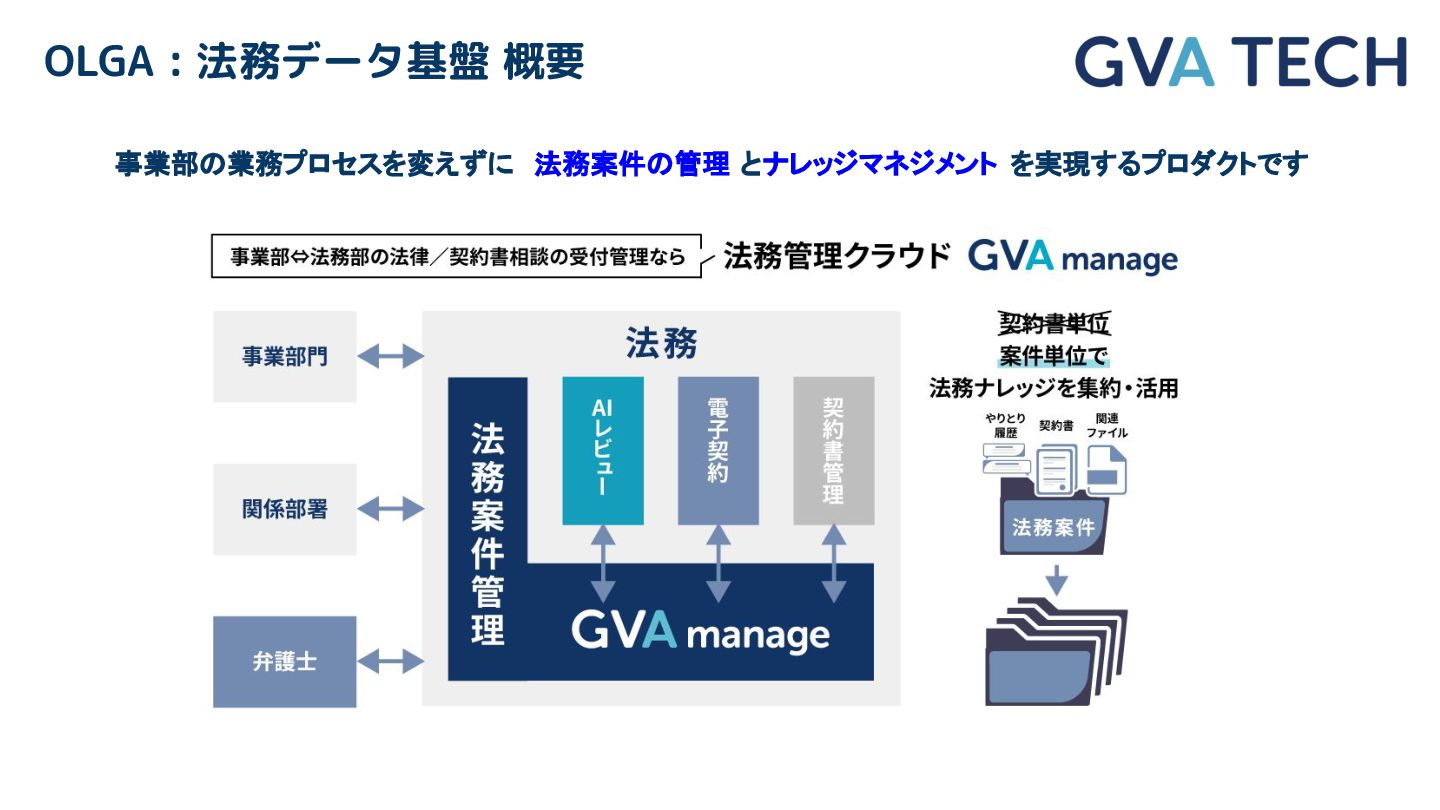 OLGA：法務データ基盤 概要

GVA TECH

事業部の業務プロセスを変えずに 法務案件の管理 とナレッジマネジメント を実現するプロダクトです

事業部⇔法務部の法律／契約書相談の受付管理なら

法務管理クラウド GVA manage

事業部門

関係部署

弁護士

法務

法務案件管理

AIレビュー

電子契約

契約書管理

GVA manage

契約書単位

案件単位で

法務ナレッジを集約・活用

やりとり履歴

契約書

関連ファイル

法務案件